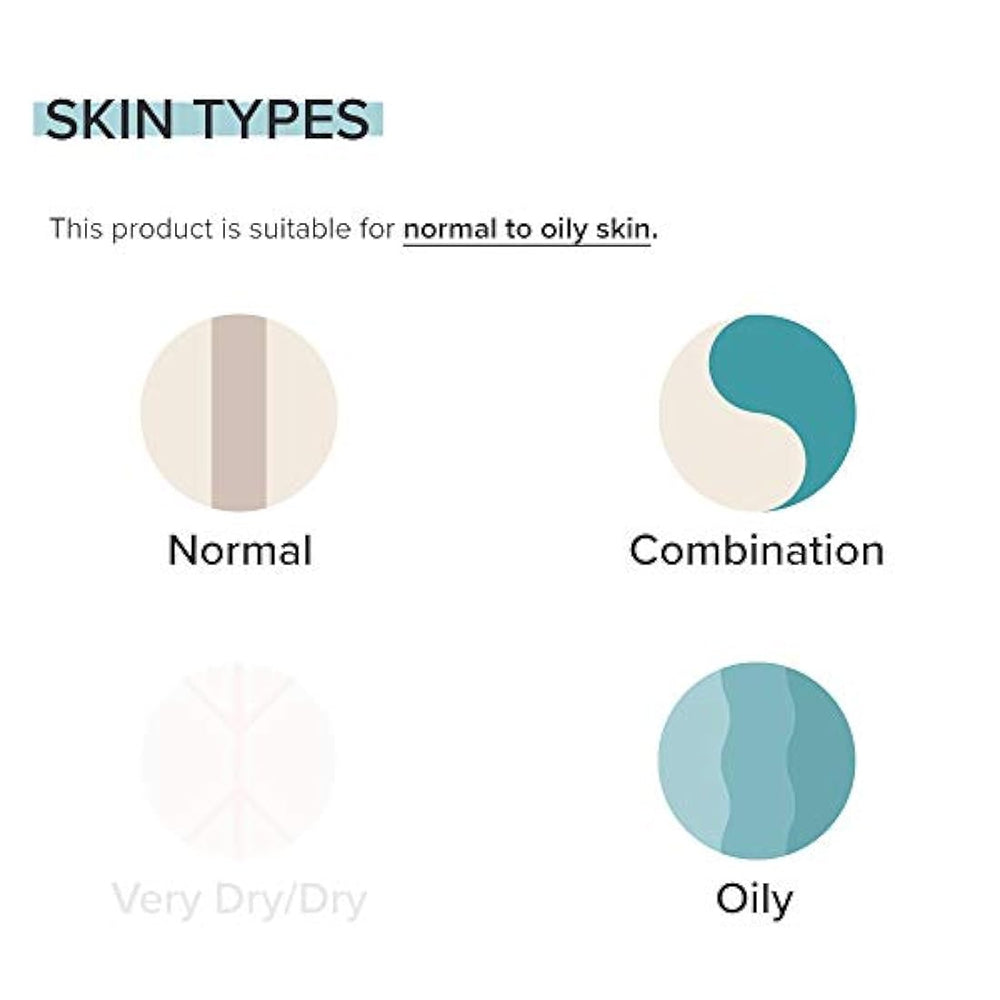 SKIN TYPES

This product is suitable for normal to oily skin.

Normal

Combination

Very Dry/Dry

Oily